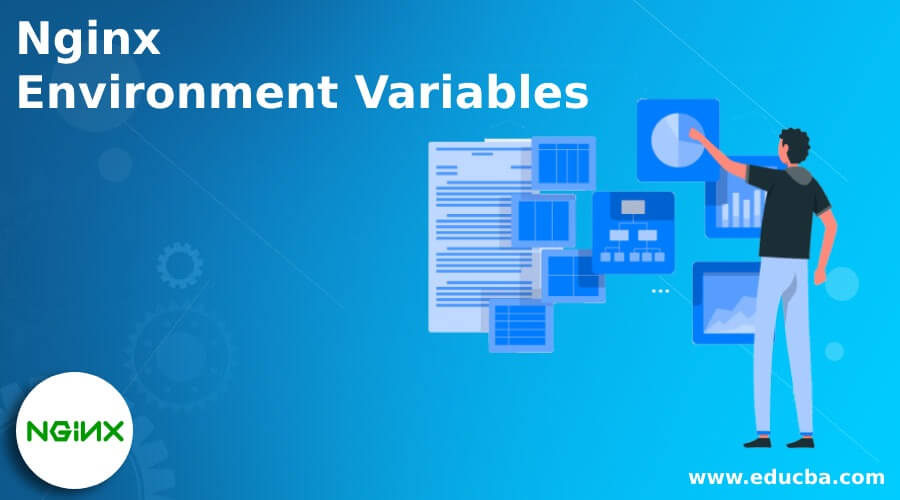 Nginx
Environment Variables

NGINX

www.educba.com